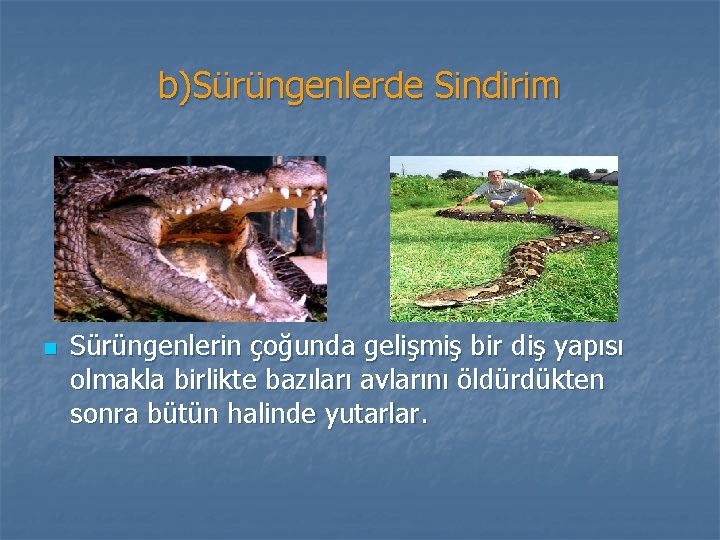 b)Sürüngenlerde Sindirim

Sürüngenlerin çoğunda gelişmiş bir diş yapısı olmakla birlikte bazıları avlarını öldürdükten sonra bütün halinde yutarlar.